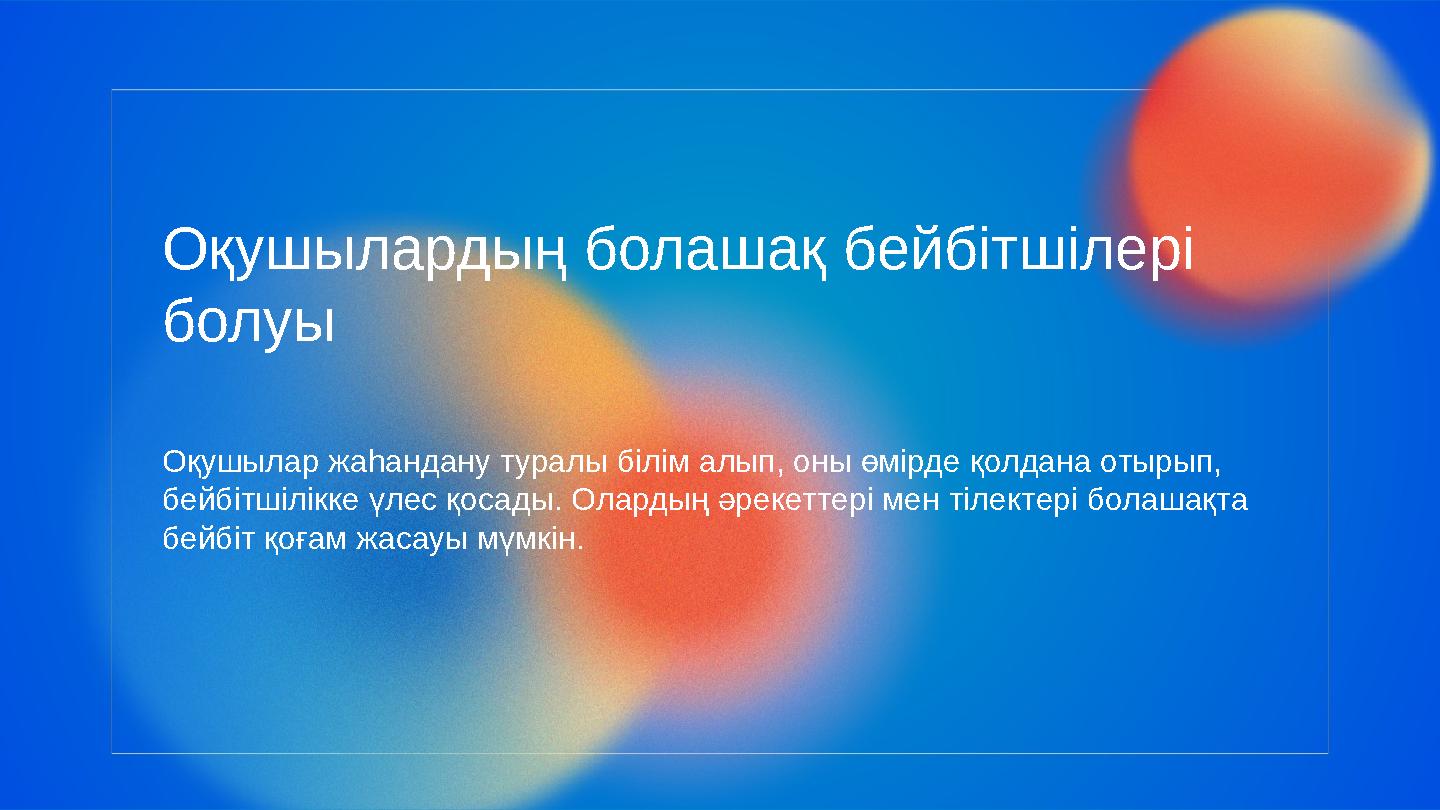 Оқушылардың болашақ бейбітшілері болуы

Оқушылар жаһандану туралы білім алып, оны өмірде қолдана отырып, бейбітшілікке үлес қосады. Олардың әрекеттері мен тілектері болашақта бейбіт қоғам жасауы мүмкін.